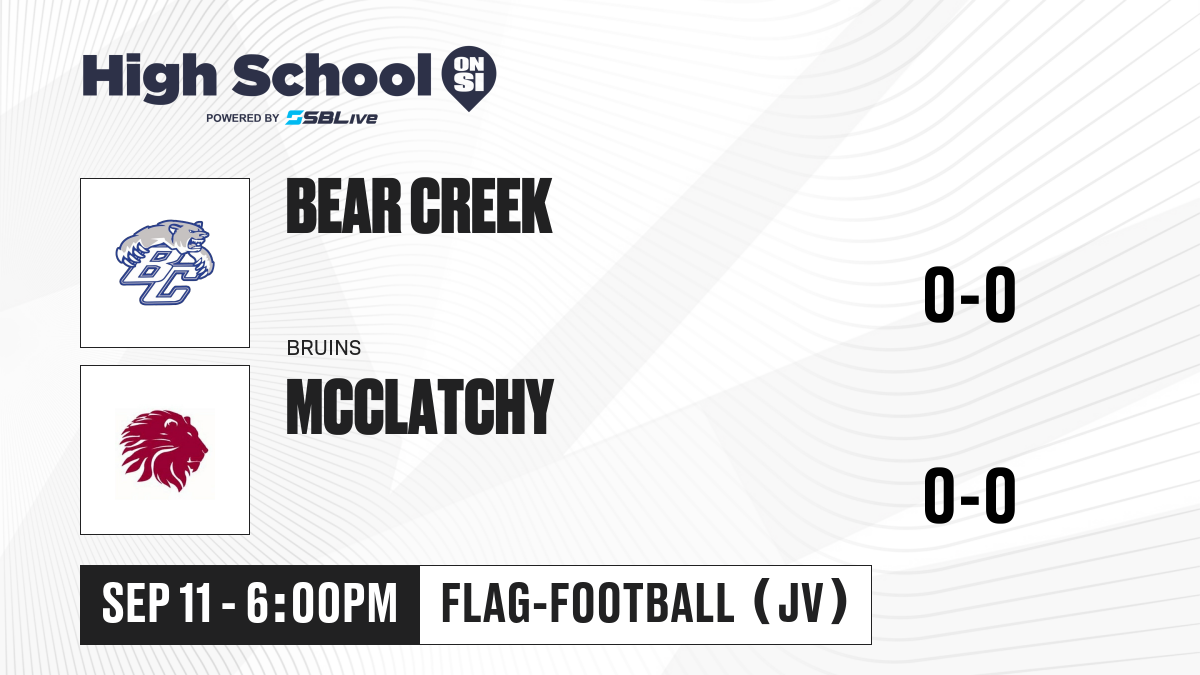 High School ON SI
POWERED BY SBLive

BC

BEAR CREEK

0-0

BRUINS

MCCLATCHY

0-0

SEP 11 - 6:00PM

FLAG-FOOTBALL (JV)